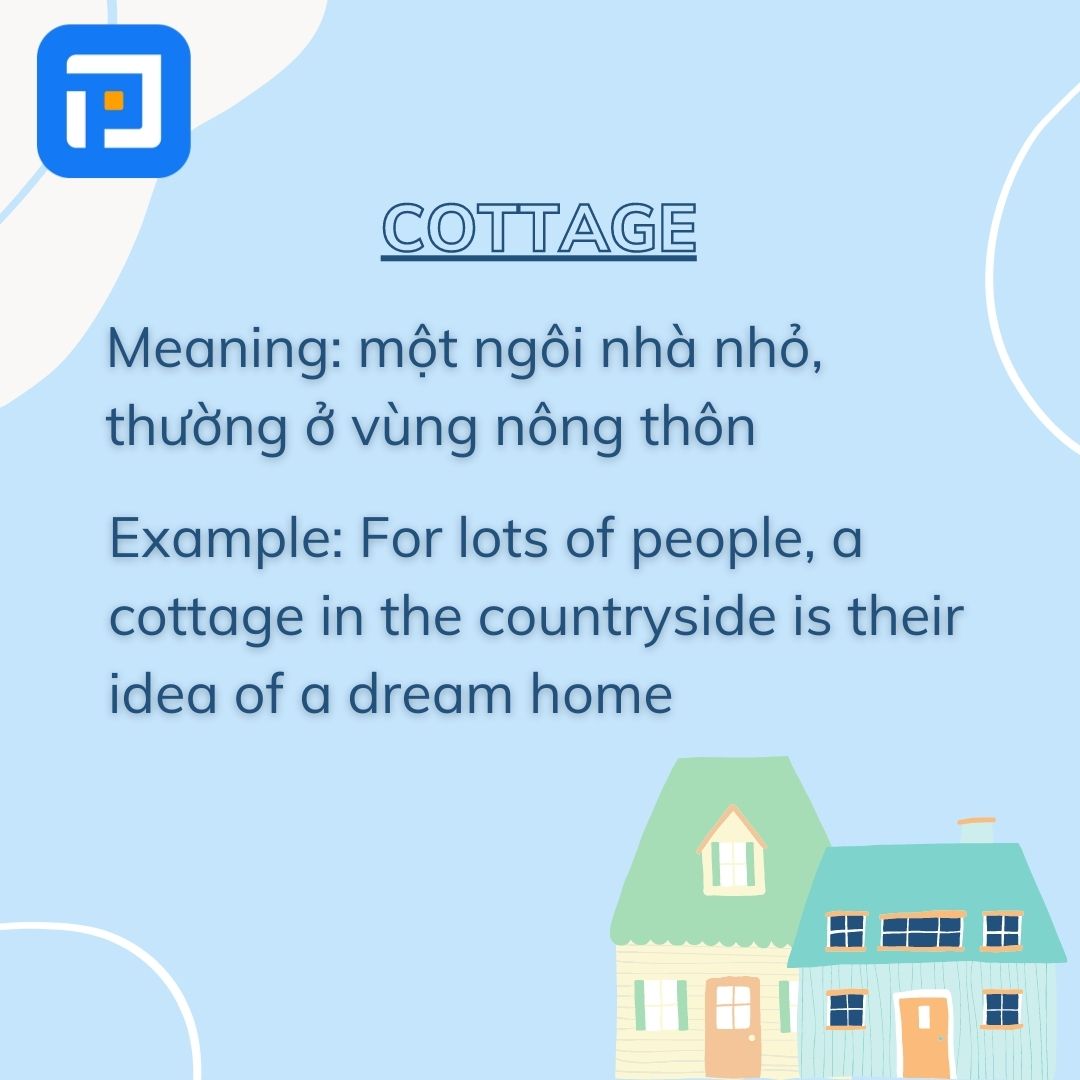 COTTAGE

Meaning: một ngôi nhà nhỏ, thường ở vùng nông thôn

Example: For lots of people, a cottage in the countryside is their idea of a dream home